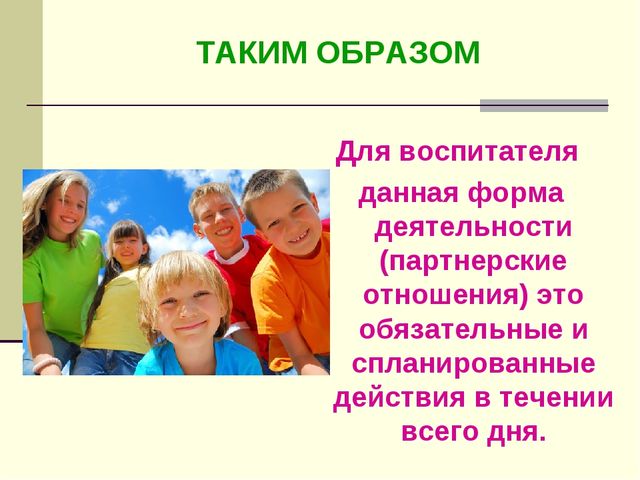 ТАКИМ ОБРАЗОМ

Для воспитателя данная форма деятельности (партнерские отношения) это обязательные и спланированные действия в течении всего дня.